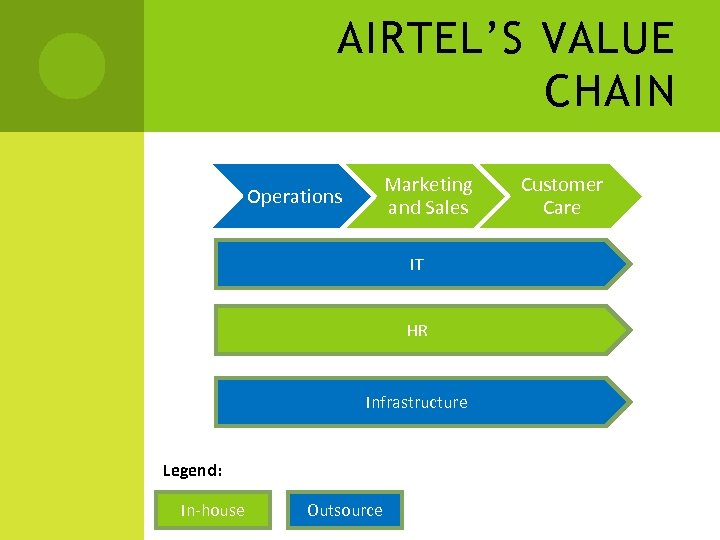 AIRTEL'S VALUE CHAIN

Operations

Marketing and Sales

Customer Care

IT

HR

Infrastructure

Legend:

In-house

Outsource